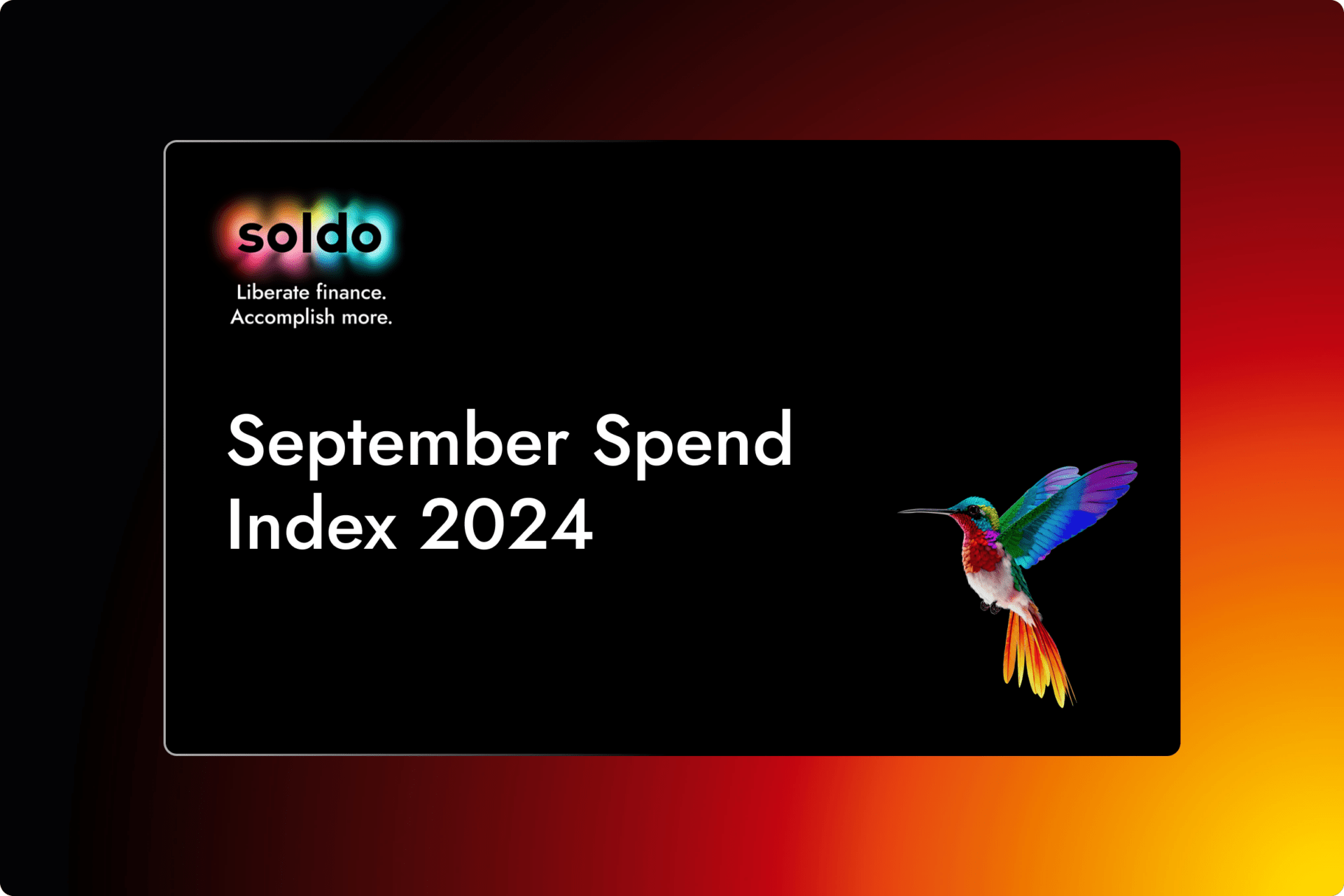 soldo

Liberate finance.
Accomplish more.

September Spend Index 2024